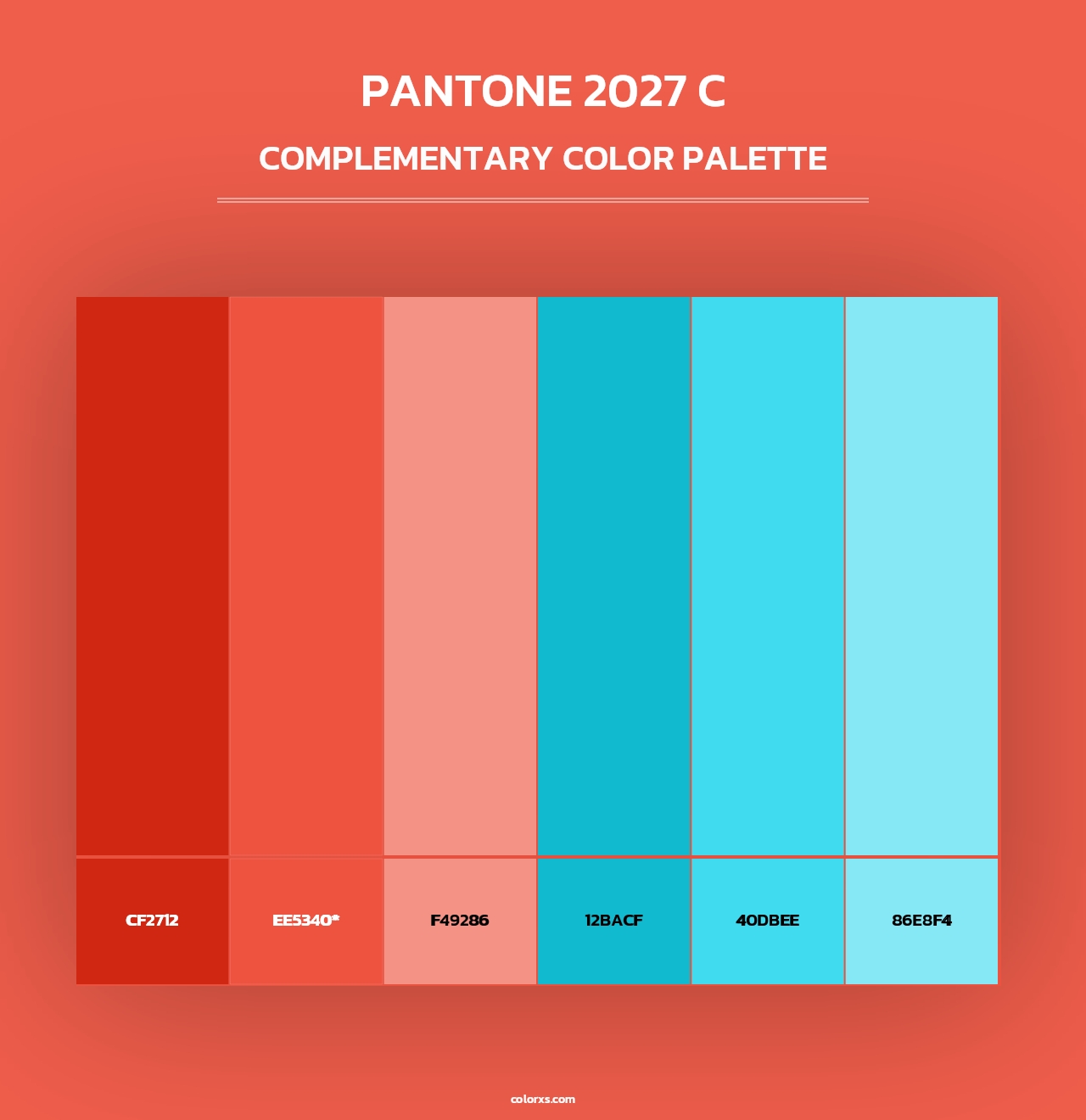 PANTONE 2027 C

COMPLEMENTARY COLOR PALETTE

CF2712

EE5340*

F49286

12BACF

40DBEE

86E8F4

colorxs.com